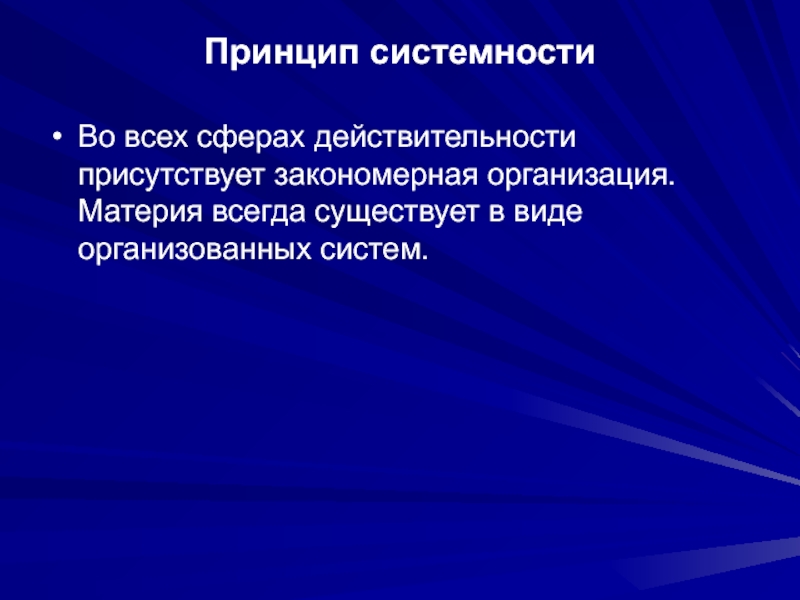 Принцип системности

• Во всех сферах действительности присутствует закономерная организация. Материя всегда существует в виде организованных систем.